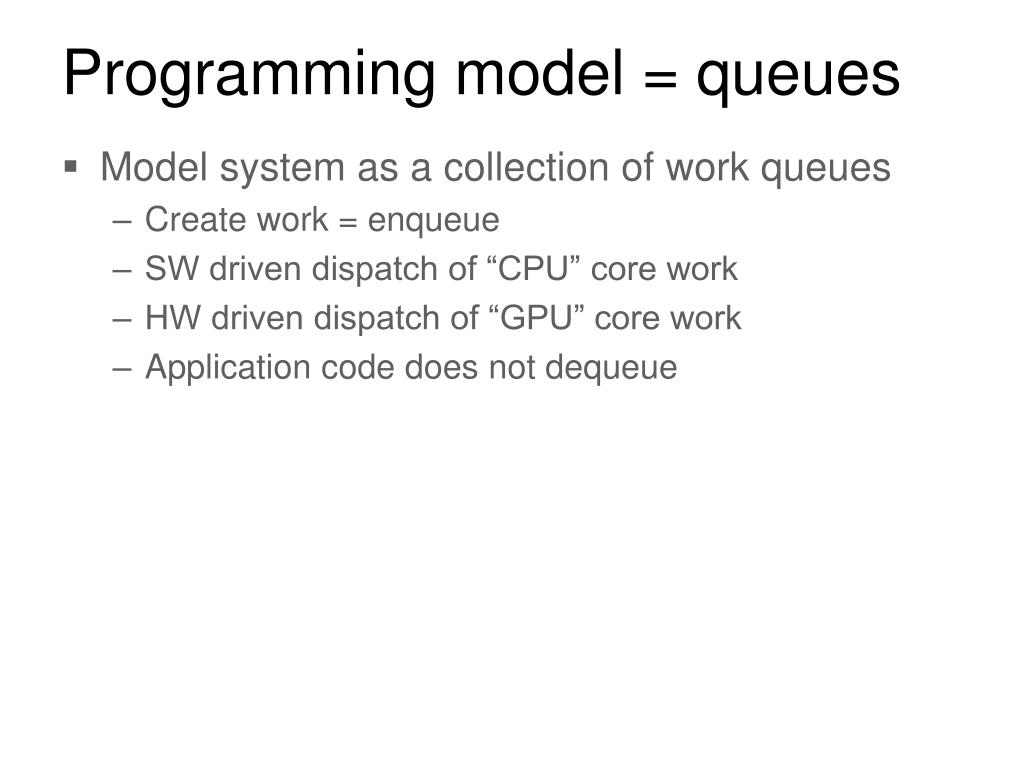 Programming model = queues

▪ Model system as a collection of work queues
– Create work = enqueue
– SW driven dispatch of “CPU” core work
– HW driven dispatch of “GPU” core work
– Application code does not dequeue